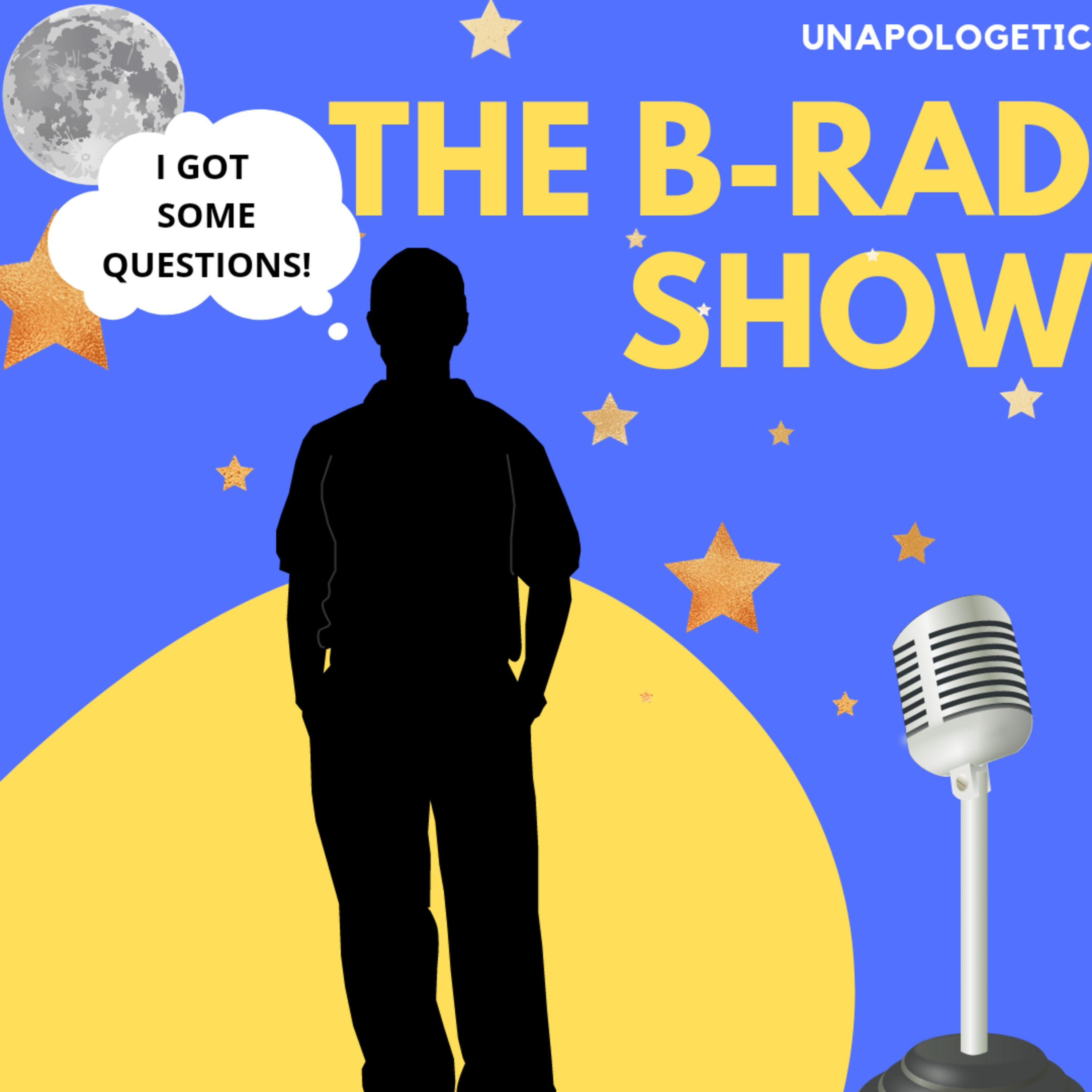 UNAPOLOGETIC

THE B-RAD SHOW

I GOT SOME QUESTIONS!